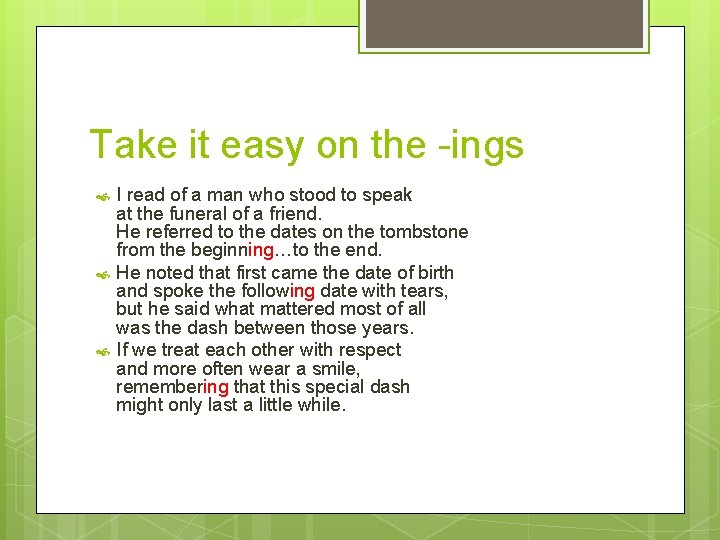 Take it easy on the -ings

I read of a man who stood to speak at the funeral of a friend. He referred to the dates on the tombstone from the beginning…to the end.

He noted that first came the date of birth and spoke the following date with tears, but he said what mattered most of all was the dash between those years.

If we treat each other with respect and more often wear a smile, remembering that this special dash might only last a little while.